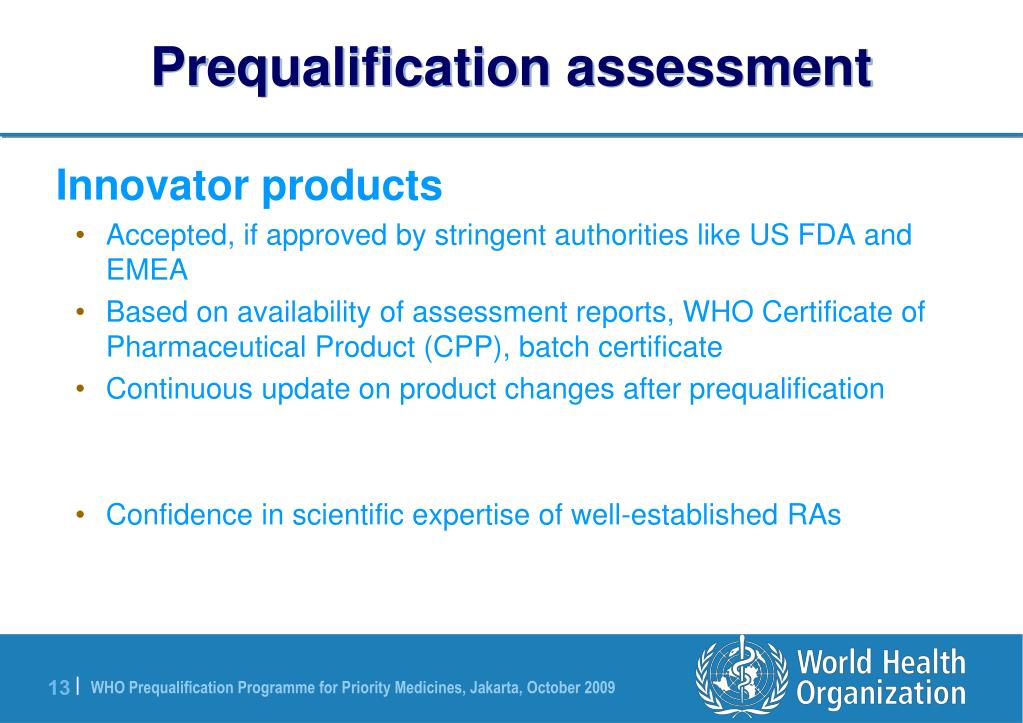 Prequalification assessment

Innovator products

• Accepted, if approved by stringent authorities like US FDA and EMEA
• Based on availability of assessment reports, WHO Certificate of Pharmaceutical Product (CPP), batch certificate
• Continuous update on product changes after prequalification

• Confidence in scientific expertise of well-established RAs

13 | WHO Prequalification Programme for Priority Medicines, Jakarta, October 2009

World Health Organization